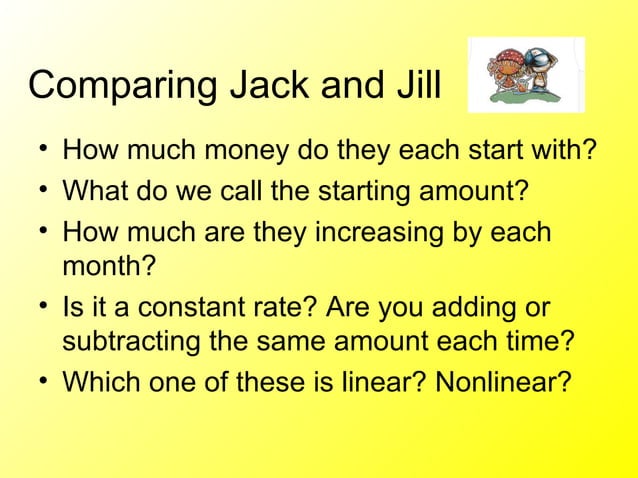 Comparing Jack and Jill

• How much money do they each start with?
• What do we call the starting amount?
• How much are they increasing by each month?
• Is it a constant rate? Are you adding or subtracting the same amount each time?
• Which one of these is linear? Nonlinear?